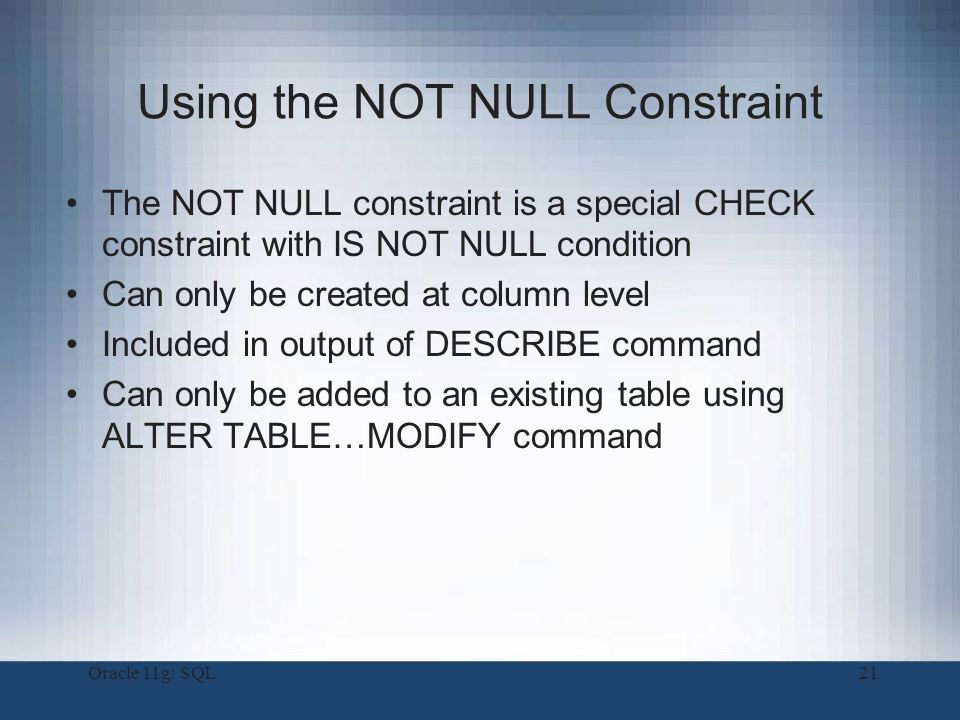 Using the NOT NULL Constraint

• The NOT NULL constraint is a special CHECK constraint with IS NOT NULL condition
• Can only be created at column level
• Included in output of DESCRIBE command
• Can only be added to an existing table using ALTER TABLE…MODIFY command

Oracle 11g: SQL

21